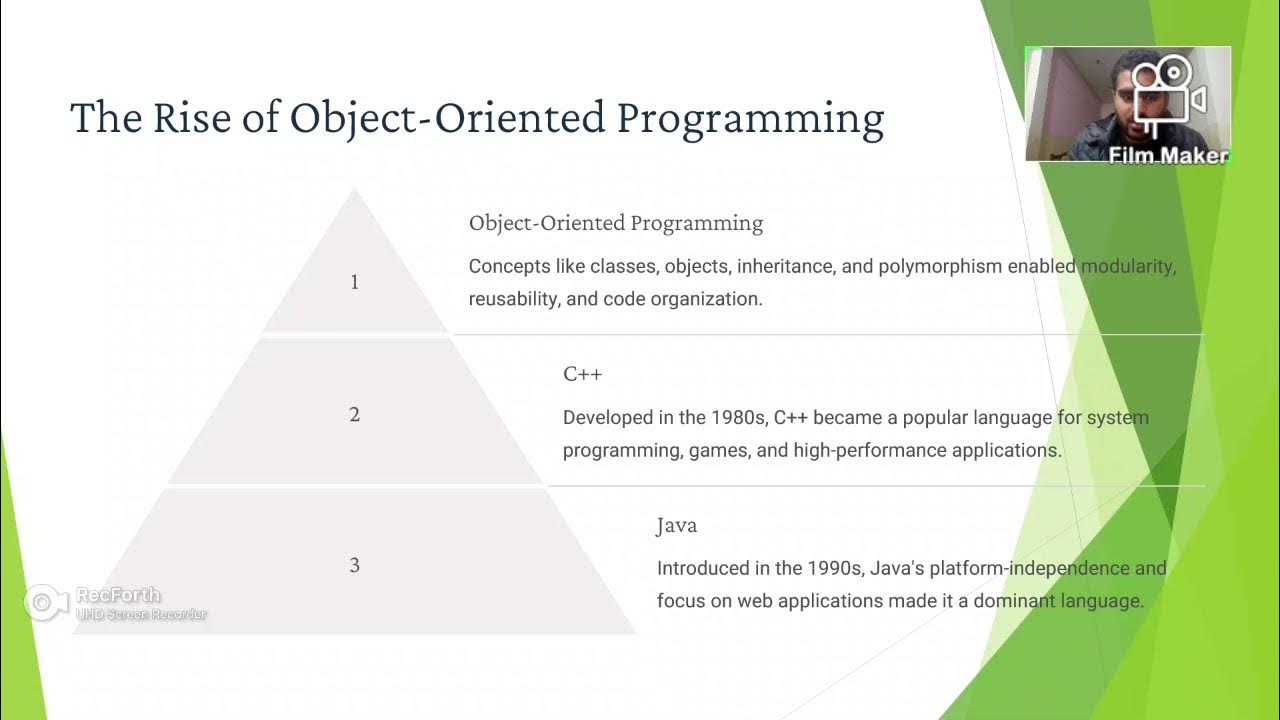 The Rise of Object-Oriented Programming

Film Maker

1

Object-Oriented Programming

Concepts like classes, objects, inheritance, and polymorphism enabled modularity, reusability, and code organization.

2

C++

Developed in the 1980s, C++ became a popular language for system programming, games, and high-performance applications.

3

Java

Introduced in the 1990s, Java's platform-independence and focus on web applications made it a dominant language.

RecForth
UHD Screen Recorder